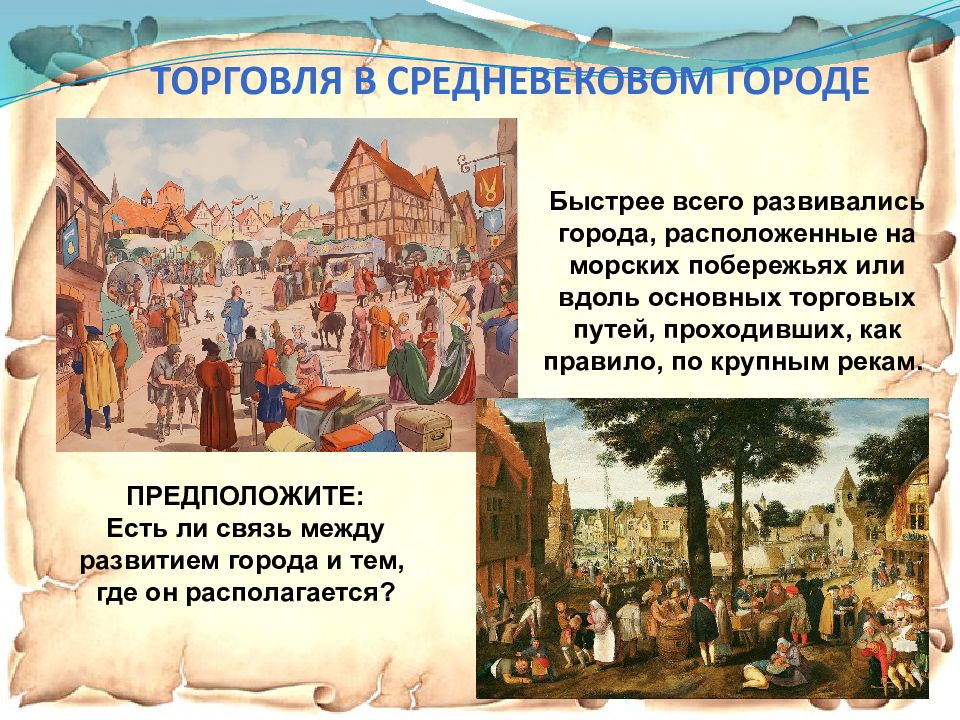 ТОРГОВЛЯ В СРЕДНЕВЕКОВОМ ГОРОДЕ

Быстрее всего развивались города, расположенные на морских побережьях или вдоль основных торговых путей, проходивших, как правило, по крупным рекам.

ПРЕДПОЛОЖИТЕ:
Есть ли связь между развитием города и тем, где он располагается?